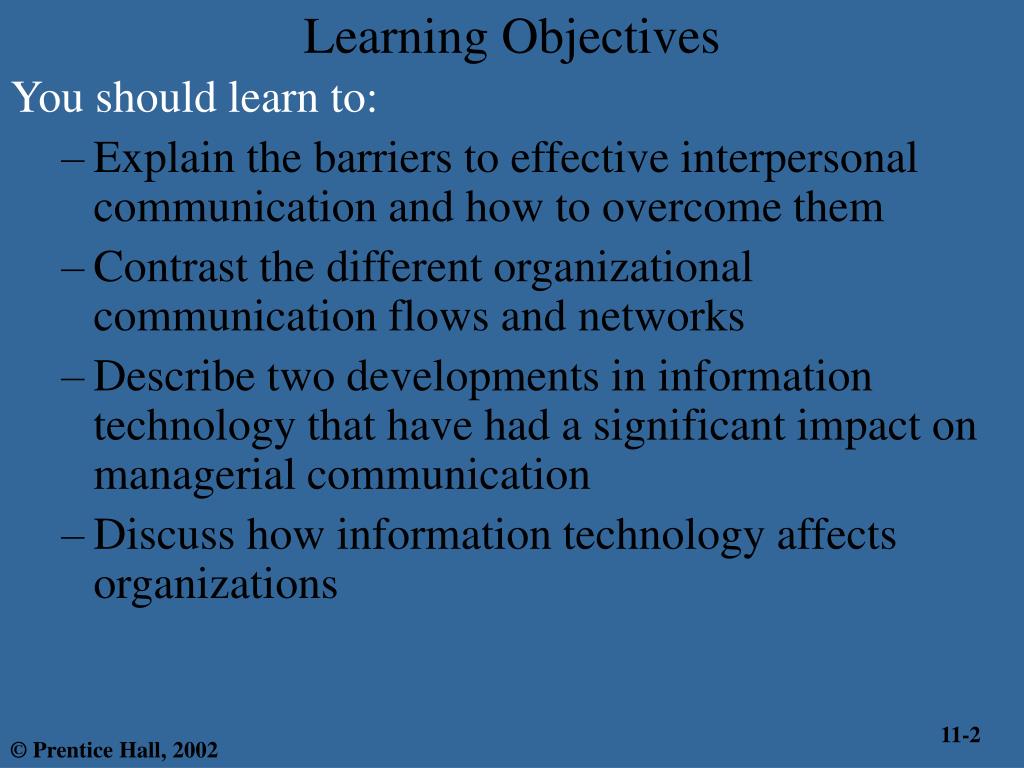 Learning Objectives

You should learn to:

– Explain the barriers to effective interpersonal communication and how to overcome them

– Contrast the different organizational communication flows and networks

– Describe two developments in information technology that have had a significant impact on managerial communication

– Discuss how information technology affects organizations

© Prentice Hall, 2002

11-2